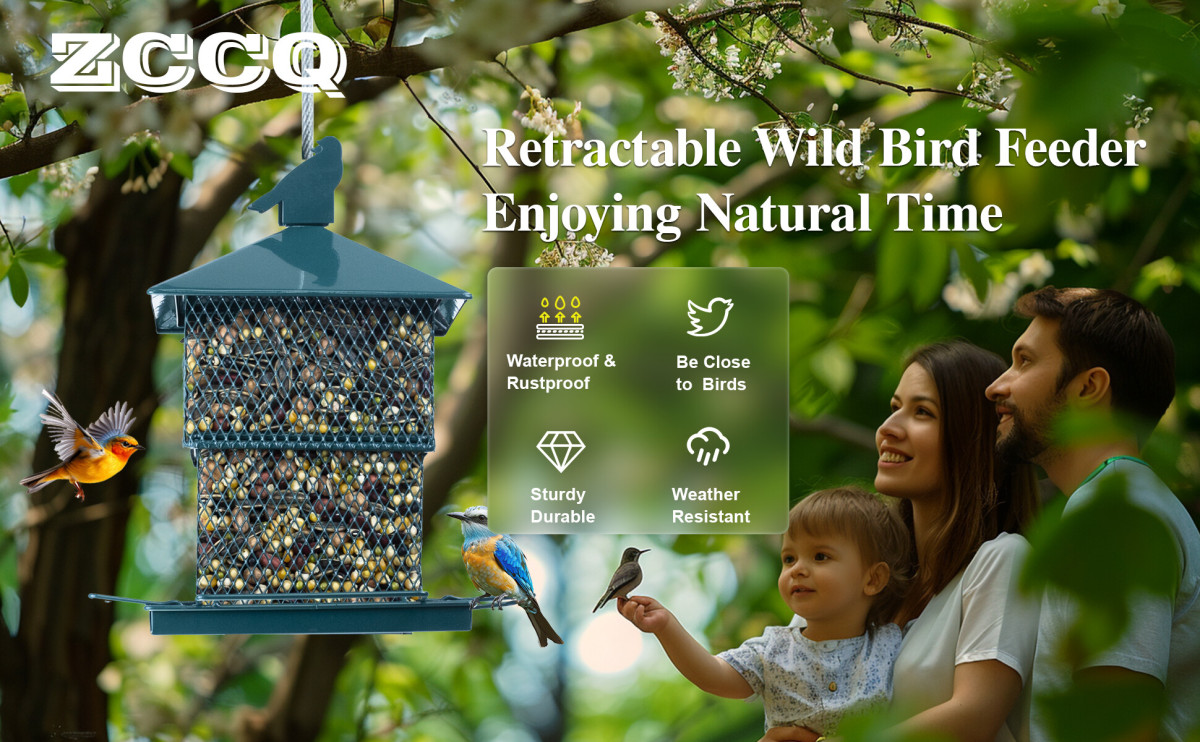 ZCCQ

Retractable Wild Bird Feeder
Enjoying Natural Time

Waterproof & Rustproof

Be Close to Birds

Sturdy Durable

Weather Resistant